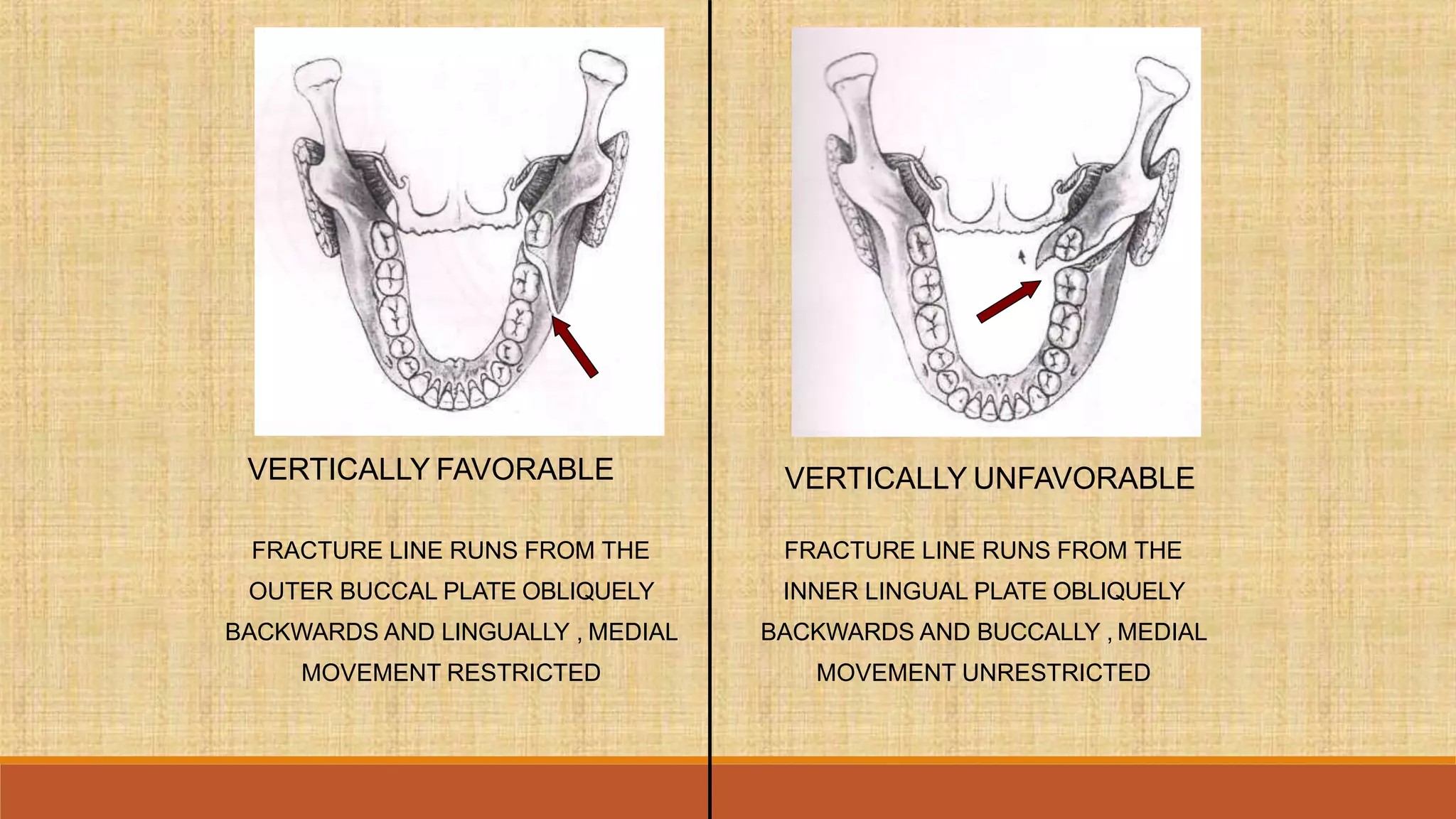 VERTICALLY FAVORABLE

FRACTURE LINE RUNS FROM THE OUTER BUCCAL PLATE OBLIQUELY BACKWARDS AND LINGUALLY , MEDIAL MOVEMENT RESTRICTED

VERTICALLY UNFAVORABLE

FRACTURE LINE RUNS FROM THE INNER LINGUAL PLATE OBLIQUELY BACKWARDS AND BUCCALLY , MEDIAL MOVEMENT UNRESTRICTED